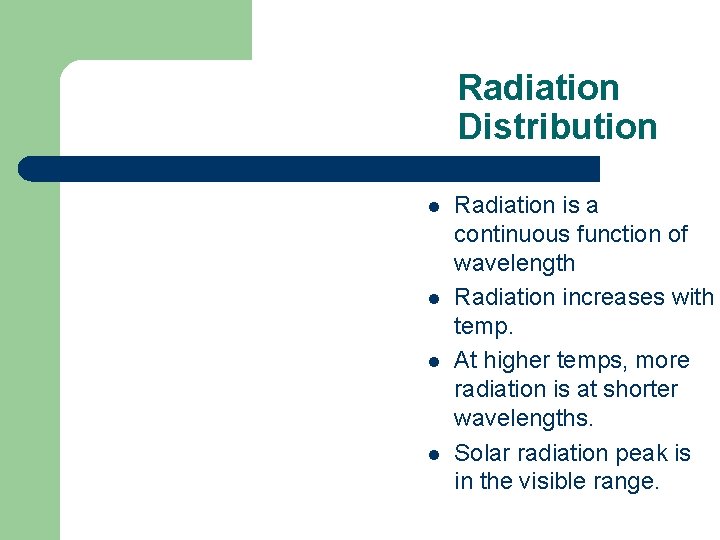 Radiation Distribution

- Radiation is a continuous function of wavelength
- Radiation increases with temp.
- At higher temps, more radiation is at shorter wavelengths.
- Solar radiation peak is in the visible range.